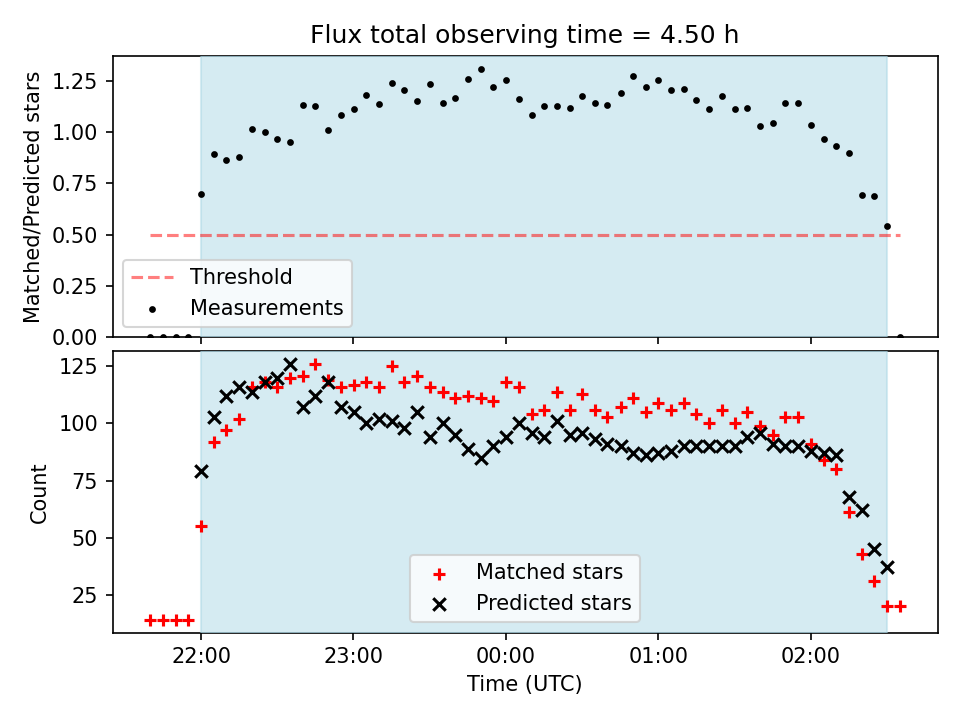 Flux total observing time = 4.50 h

Matched/Predicted stars

1.25
1.00
0.75
0.50
0.25
0.00

Threshold
Measurements

Count

125
100
75
50
25

Matched stars
Predicted stars

22:00
23:00
00:00
01:00
02:00

Time (UTC)